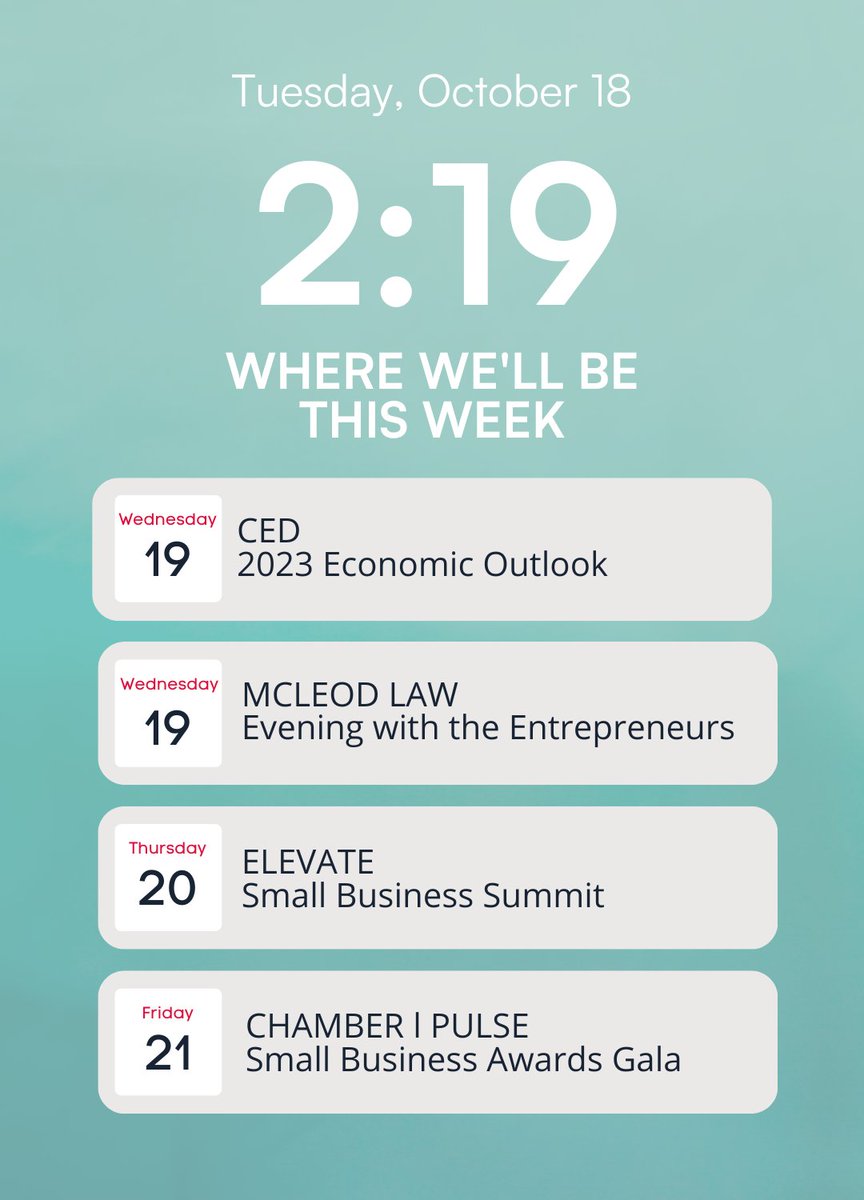 Tuesday, October 18

2:19

WHERE WE'LL BE THIS WEEK

Wednesday
19
CED
2023 Economic Outlook

Wednesday
19
MCLEOD LAW
Evening with the Entrepreneurs

Thursday
20
ELEVATE
Small Business Summit

Friday
21
CHAMBER | PULSE
Small Business Awards Gala